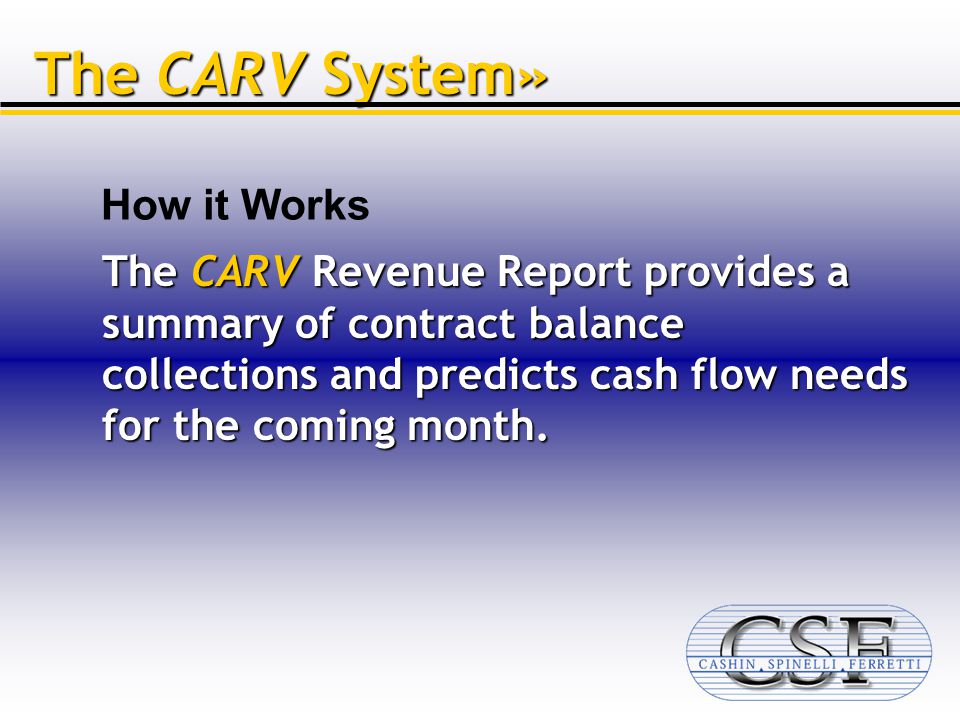 The CARV System»

How it Works

The CARV Revenue Report provides a summary of contract balance collections and predicts cash flow needs for the coming month.

CSF
CASHIN, SPINELLI, FERRETTI